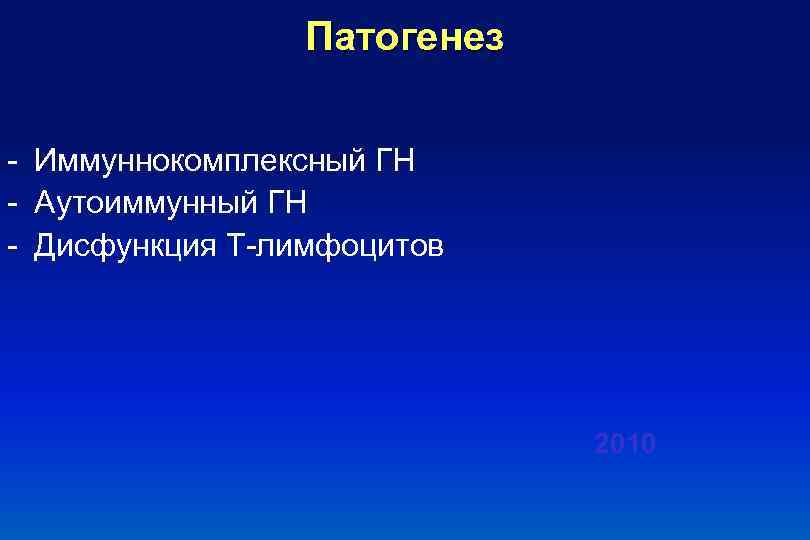 Патогенез

- Иммуннокомплексный ГН
- Аутоиммунный ГН
- Дисфункция Т-лимфоцитов

2010